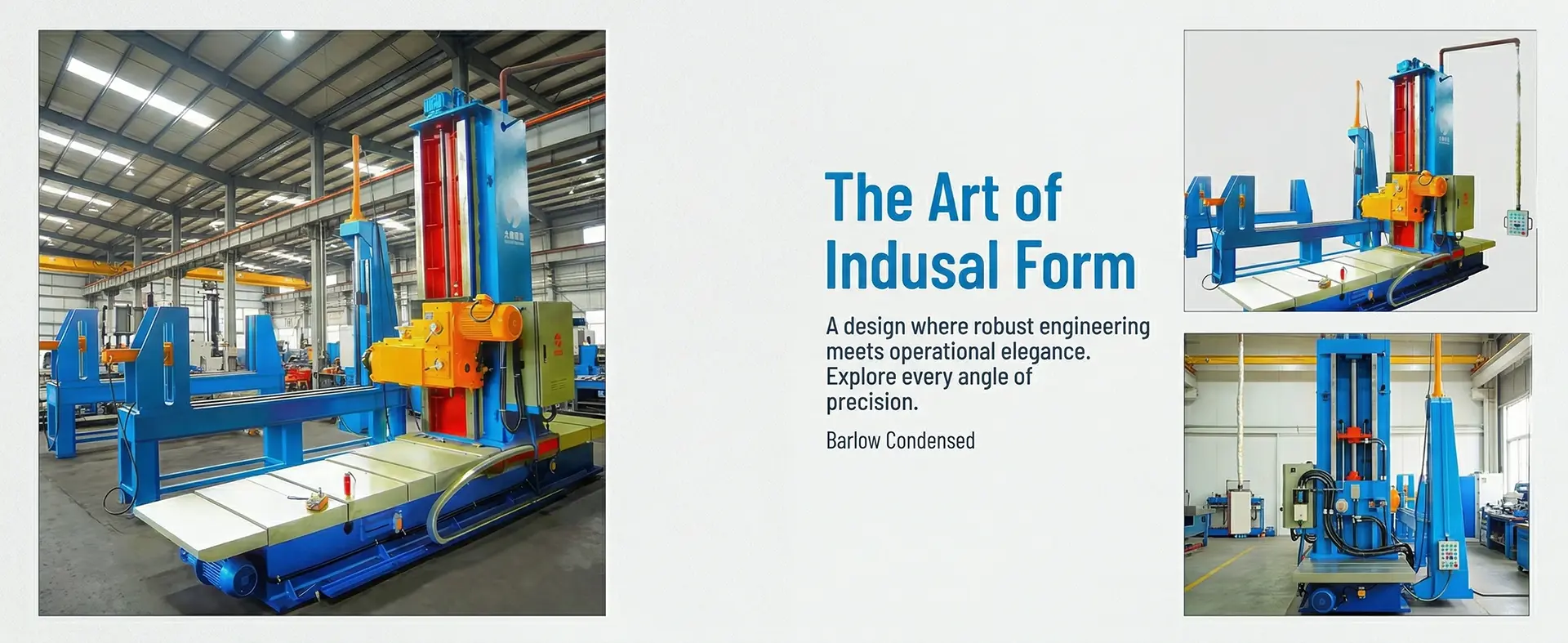 The Art of Indusal Form

A design where robust engineering meets operational elegance. Explore every angle of precision.

Barlow Condensed